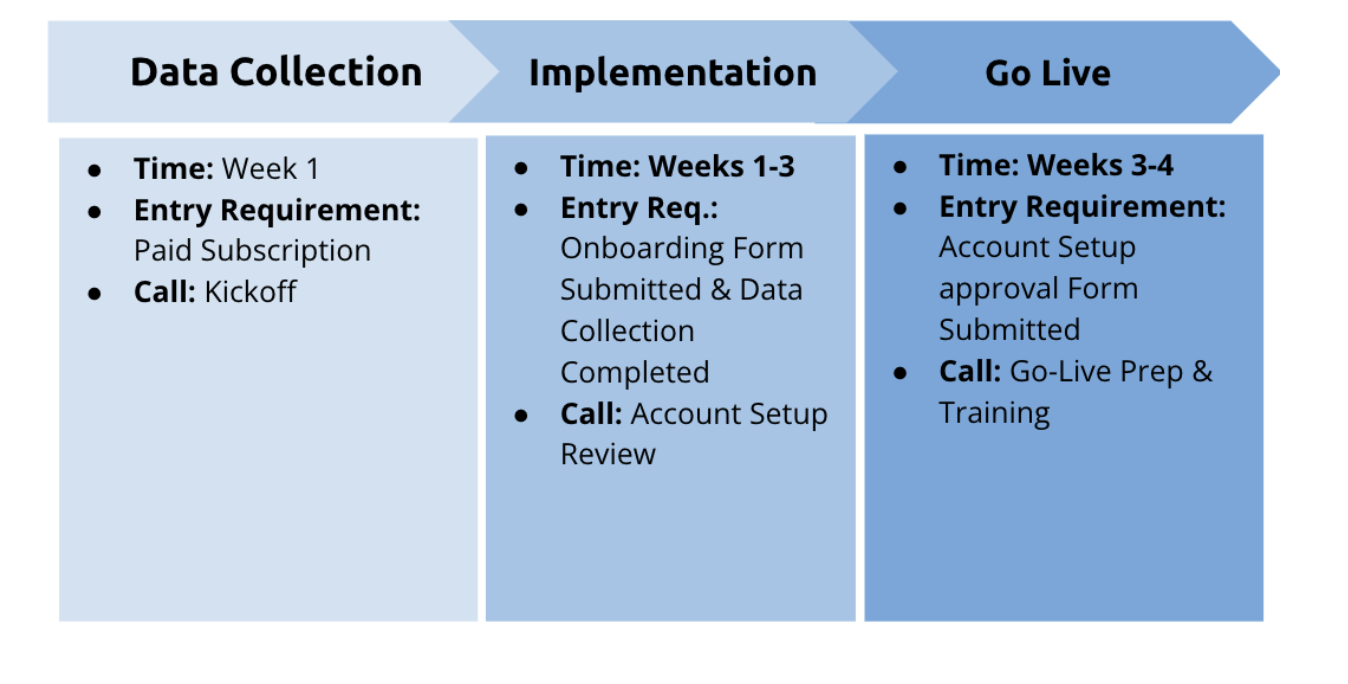 Data Collection

- Time: Week 1
- Entry Requirement: Paid Subscription
- Call: Kickoff

Implementation

- Time: Weeks 1-3
- Entry Req.: Onboarding Form Submitted & Data Collection Completed
- Call: Account Setup Review

Go Live

- Time: Weeks 3-4
- Entry Requirement: Account Setup approval Form Submitted
- Call: Go-Live Prep & Training